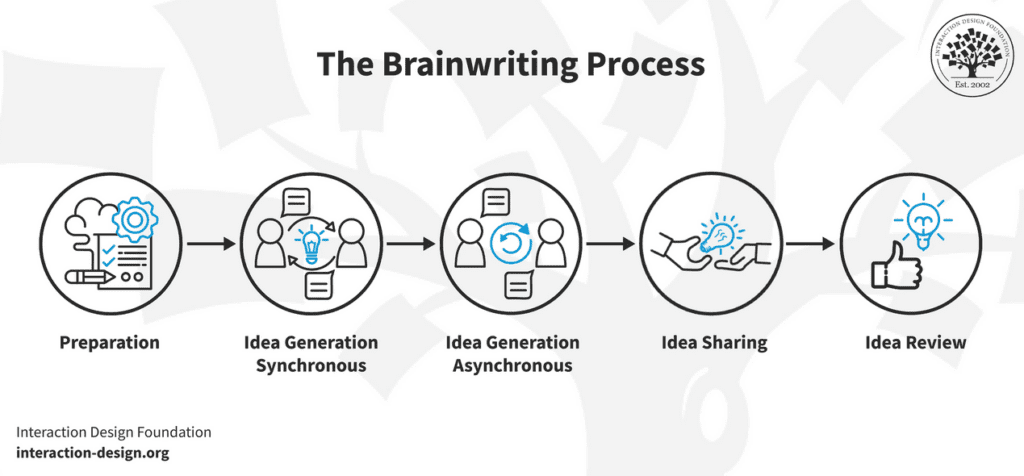 The Brainwriting Process

INTERACTION DESIGN FOUNDATION
Est. 2002

Preparation

Idea Generation Synchronous

Idea Generation Asynchronous

Idea Sharing

Idea Review

Interaction Design Foundation
interaction-design.org